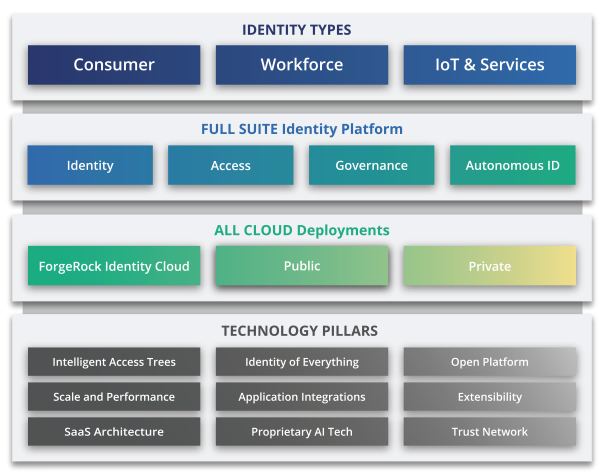 IDENTITY TYPES

Consumer

Workforce

IoT & Services

FULL SUITE Identity Platform

Identity

Access

Governance

Autonomous ID

ALL CLOUD Deployments

ForgeRock Identity Cloud

Public

Private

TECHNOLOGY PILLARS

Intelligent Access Trees

Identity of Everything

Open Platform

Scale and Performance

Application Integrations

Extensibility

SaaS Architecture

Proprietary AI Tech

Trust Network